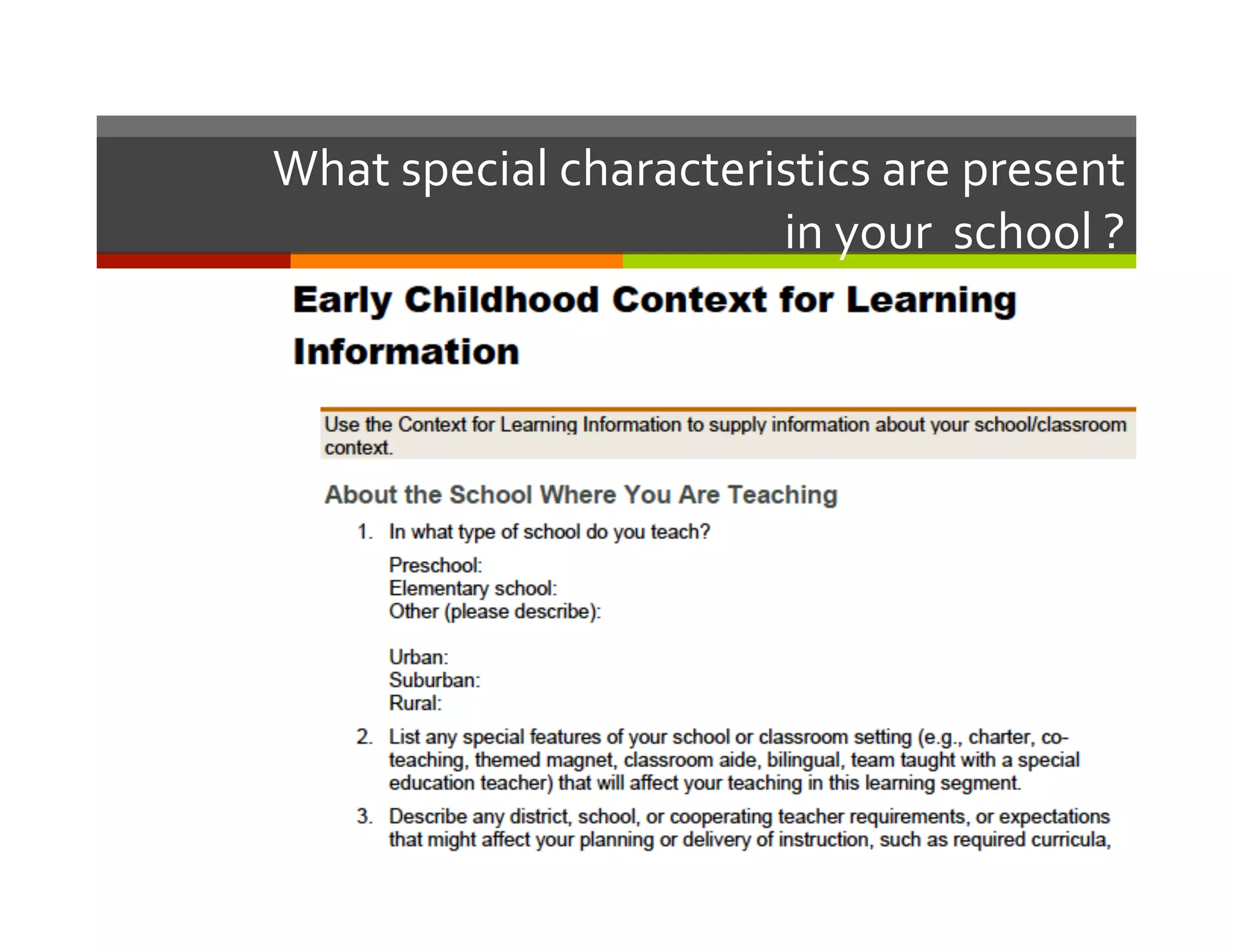 What special characteristics are present in your school ?

Early Childhood Context for Learning Information

Use the Context for Learning Information to supply information about your school/classroom context.

About the School Where You Are Teaching

1. In what type of school do you teach?

Preschool:
Elementary school:
Other (please describe):

Urban:
Suburban:
Rural:

2. List any special features of your school or classroom setting (e.g., charter, co-teaching, themed magnet, classroom aide, bilingual, team taught with a special education teacher) that will affect your teaching in this learning segment.

3. Describe any district, school, or cooperating teacher requirements, or expectations that might affect your planning or delivery of instruction, such as required curricula,